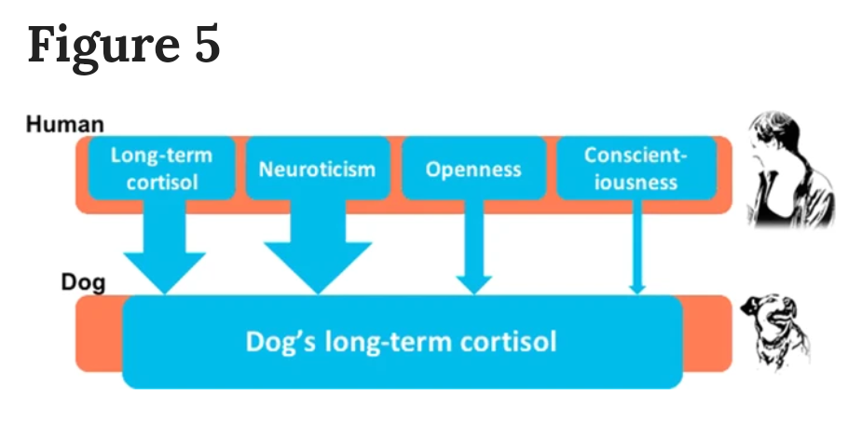 Figure 5

Human

Long-term cortisol

Neuroticism

Openness

Conscientiousness

Dog

Dog's long-term cortisol